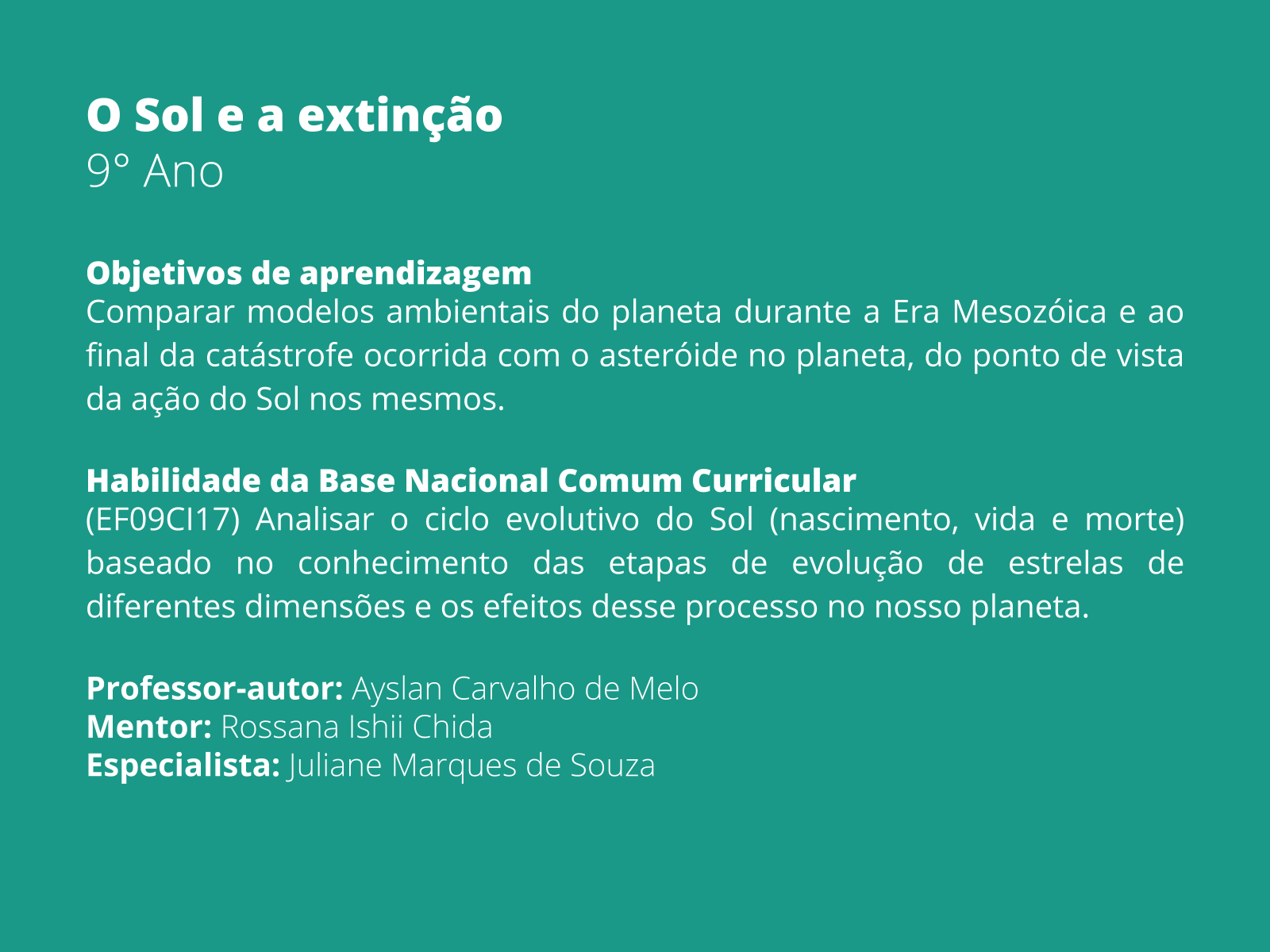 O Sol e a extinção
9° Ano

Objetivos de aprendizagem
Comparar modelos ambientais do planeta durante a Era Mesozóica e ao final da catástrofe ocorrida com o asteróide no planeta, do ponto de vista da ação do Sol nos mesmos.

Habilidade da Base Nacional Comum Curricular
(EF09CI17) Analisar o ciclo evolutivo do Sol (nascimento, vida e morte) baseado no conhecimento das etapas de evolução de estrelas de diferentes dimensões e os efeitos desse processo no nosso planeta.

Professor-autor: Ayslan Carvalho de Melo
Mentor: Rossana Ishii Chida
Especialista: Juliane Marques de Souza